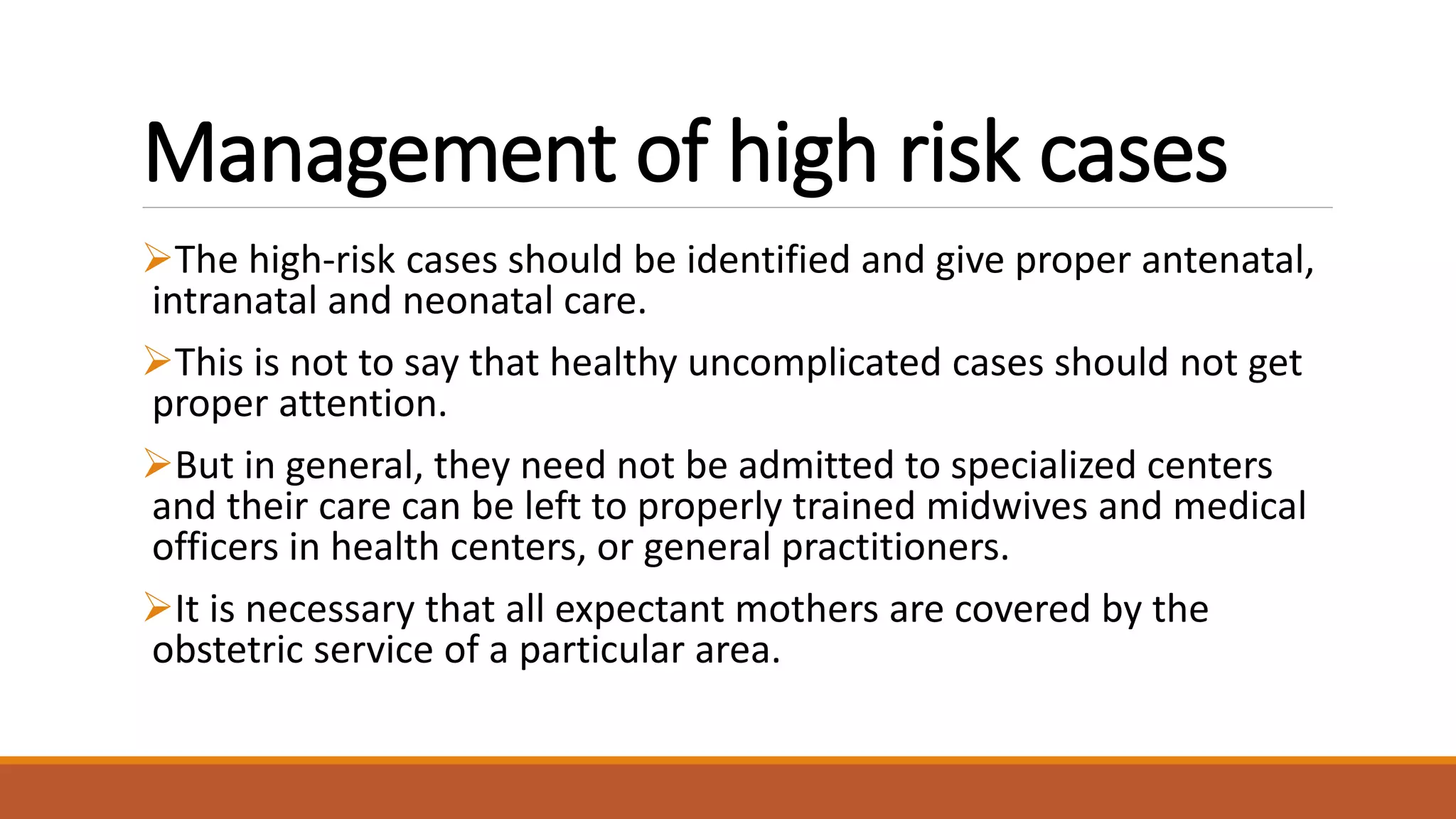 Management of high risk cases

➢The high-risk cases should be identified and give proper antenatal, intranatal and neonatal care.

➢This is not to say that healthy uncomplicated cases should not get proper attention.

➢But in general, they need not be admitted to specialized centers and their care can be left to properly trained midwives and medical officers in health centers, or general practitioners.

➢It is necessary that all expectant mothers are covered by the obstetric service of a particular area.